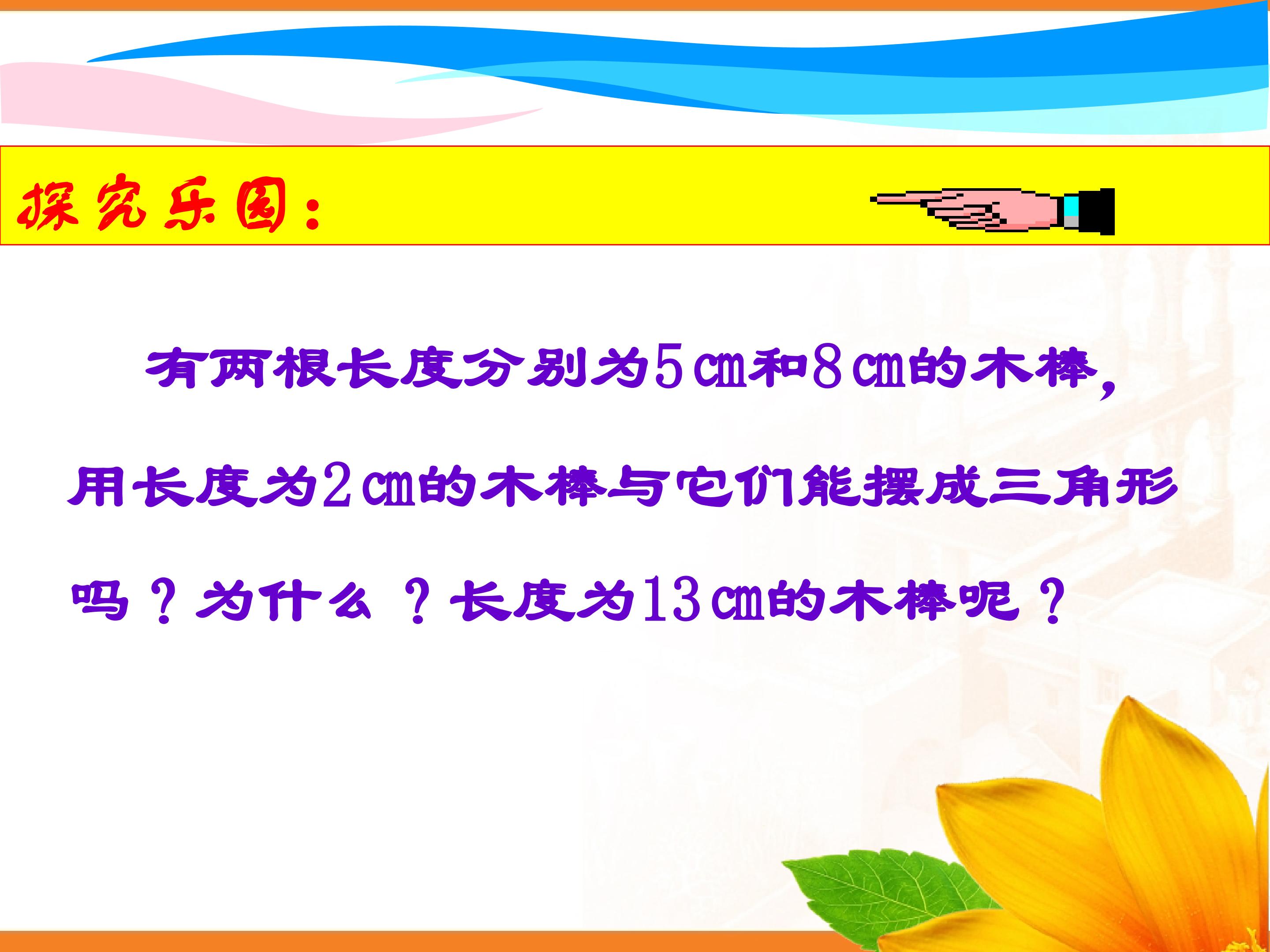 探究乐园：

有两根长度分别为5㎝和8㎝的木棒，用长度为2㎝的木棒与它们能摆成三角形吗？为什么？长度为13㎝的木棒呢？